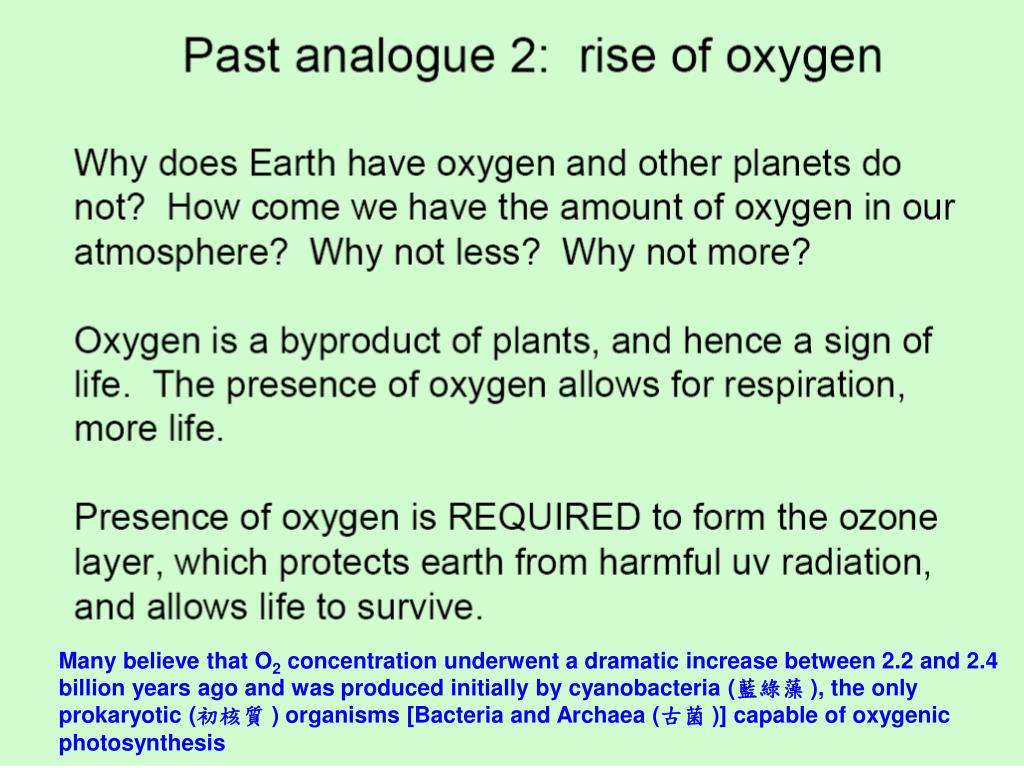 Past analogue 2: rise of oxygen

Why does Earth have oxygen and other planets do not? How come we have the amount of oxygen in our atmosphere? Why not less? Why not more?

Oxygen is a byproduct of plants, and hence a sign of life. The presence of oxygen allows for respiration, more life.

Presence of oxygen is REQUIRED to form the ozone layer, which protects earth from harmful uv radiation, and allows life to survive.

Many believe that $O_2$ concentration underwent a dramatic increase between 2.2 and 2.4 billion years ago and was produced initially by cyanobacteria (藍綠藻 ), the only prokaryotic (初核質 ) organisms [Bacteria and Archaea (古菌 )] capable of oxygenic photosynthesis